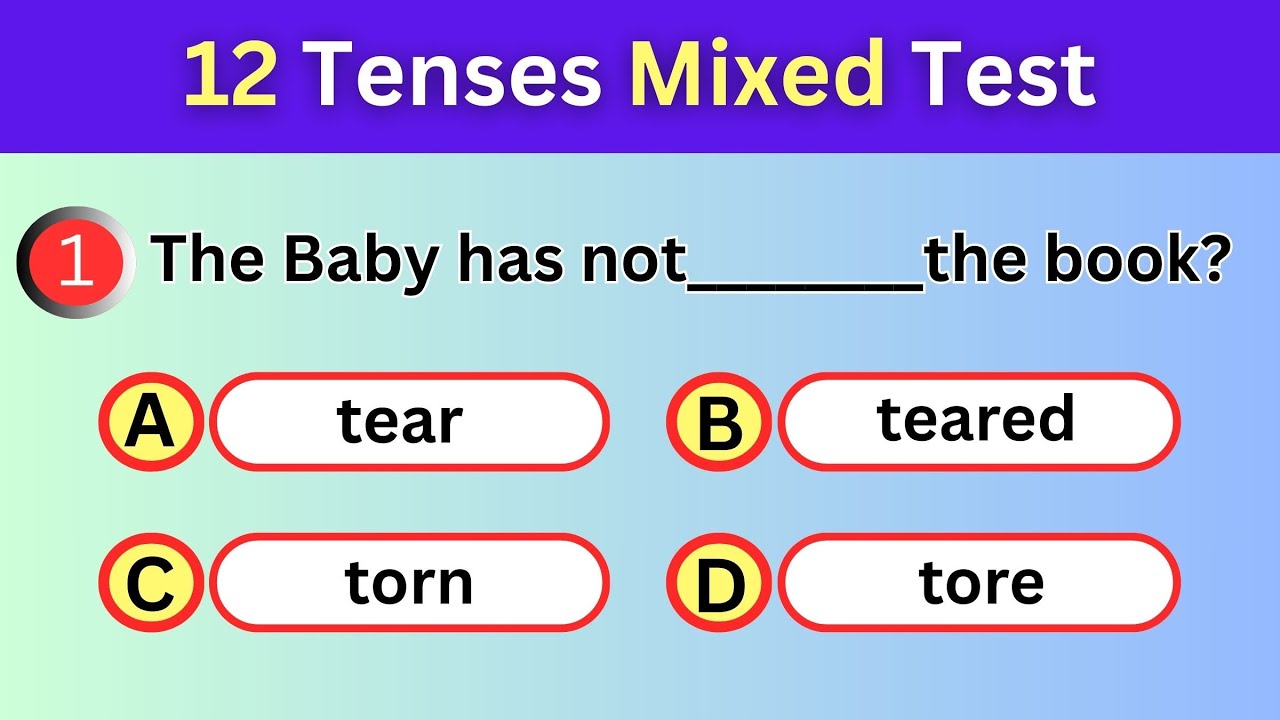 12 Tenses Mixed Test

1 The Baby has not________the book?

A tear
B teared
C torn
D tore